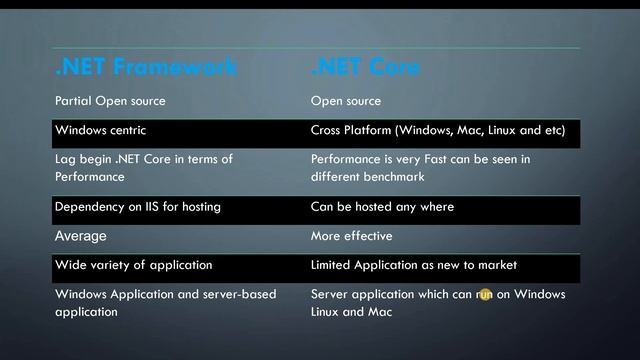 | .NET Framework | .NET Core |
|---|---|
| Partial Open source | Open source |
| Windows centric | Cross Platform (Windows, Mac, Linux and etc) |
| Lag begin .NET Core in terms of Performance | Performance is very Fast can be seen in different benchmark |
| Dependency on IIS for hosting | Can be hosted any where |
| Average | More effective |
| Wide variety of application | Limited Application as new to market |
| Windows Application and server-based application | Server application which can run on Windows Linux and Mac |